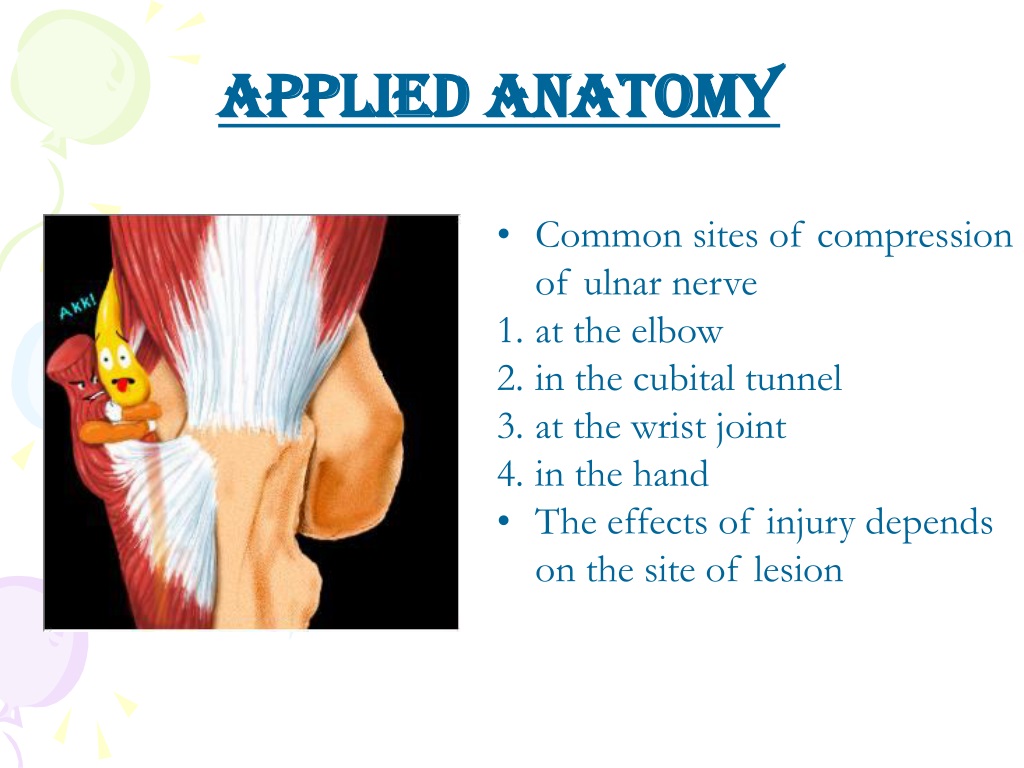 APPLIED ANATOMY

AKK!

• Common sites of compression of ulnar nerve
1. at the elbow
2. in the cubital tunnel
3. at the wrist joint
4. in the hand
• The effects of injury depends on the site of lesion